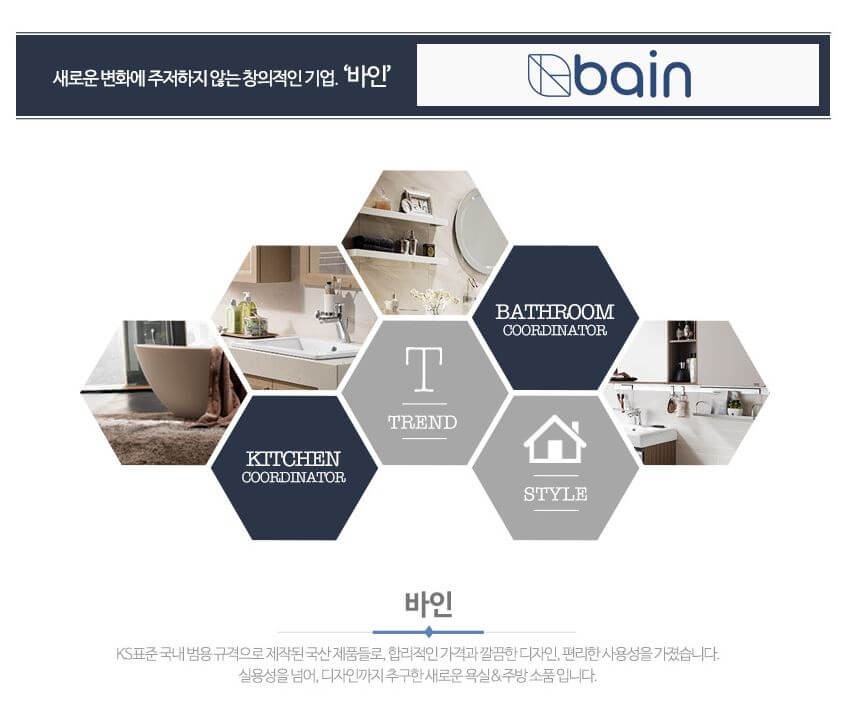 새로운 변화에 주저하지 않는 창의적인 기업. '바인'

bain

BATHROOM
COORDINATOR

T
TREND

KITCHEN
COORDINATOR

STYLE

바인

KS표준 국내 범용 규격으로 제작된 국산 제품들로, 합리적인 가격과 깔끔한 디자인, 편리한 사용성을 가졌습니다.
실용성을 넘어, 디자인까지 추구한 새로운 욕실&주방 소품 입니다.